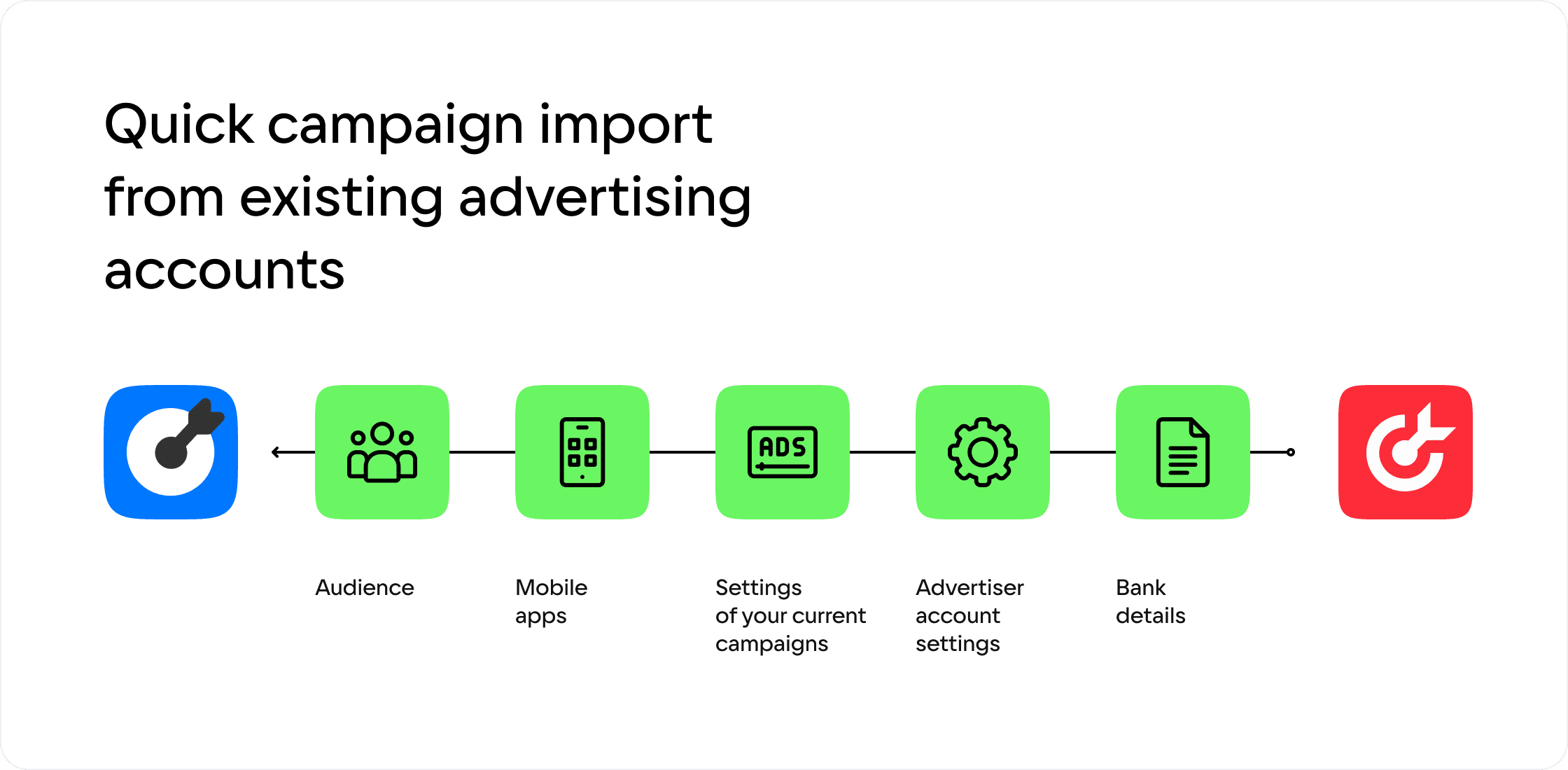 Quick campaign import from existing advertising accounts

ADS

Audience

Mobile apps

Settings of your current campaigns

Advertiser account settings

Bank details